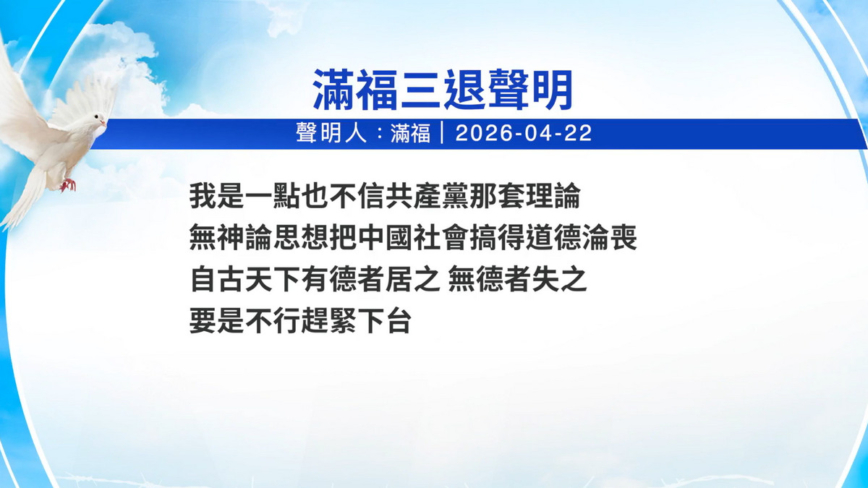 滿福三退聲明

聲明人：滿福｜2026-04-22

我是一點也不信共產黨那套理論
無神論思想把中國社會搞得道德淪喪
自古天下有德者居之 無德者失之
要是不行趕緊下台